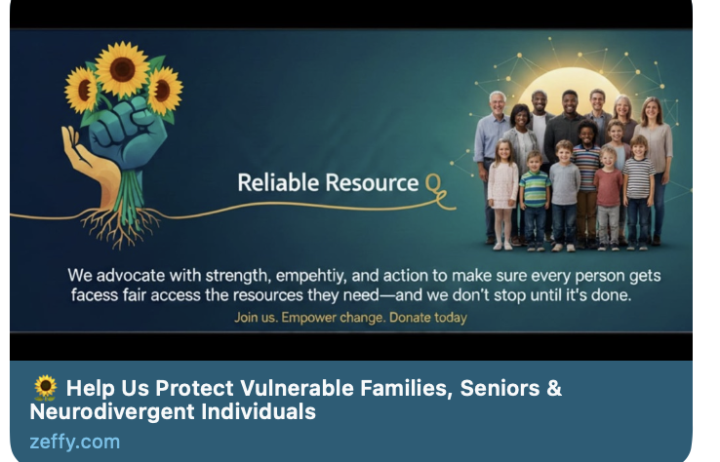 Reliable Resource

We advocate with strength, empehtiy, and action to make sure every person gets facess fair access the resources they need—and we don't stop until it's done.

Join us. Empower change. Donate today

🌻 Help Us Protect Vulnerable Families, Seniors & Neurodivergent Individuals

zeffy.com